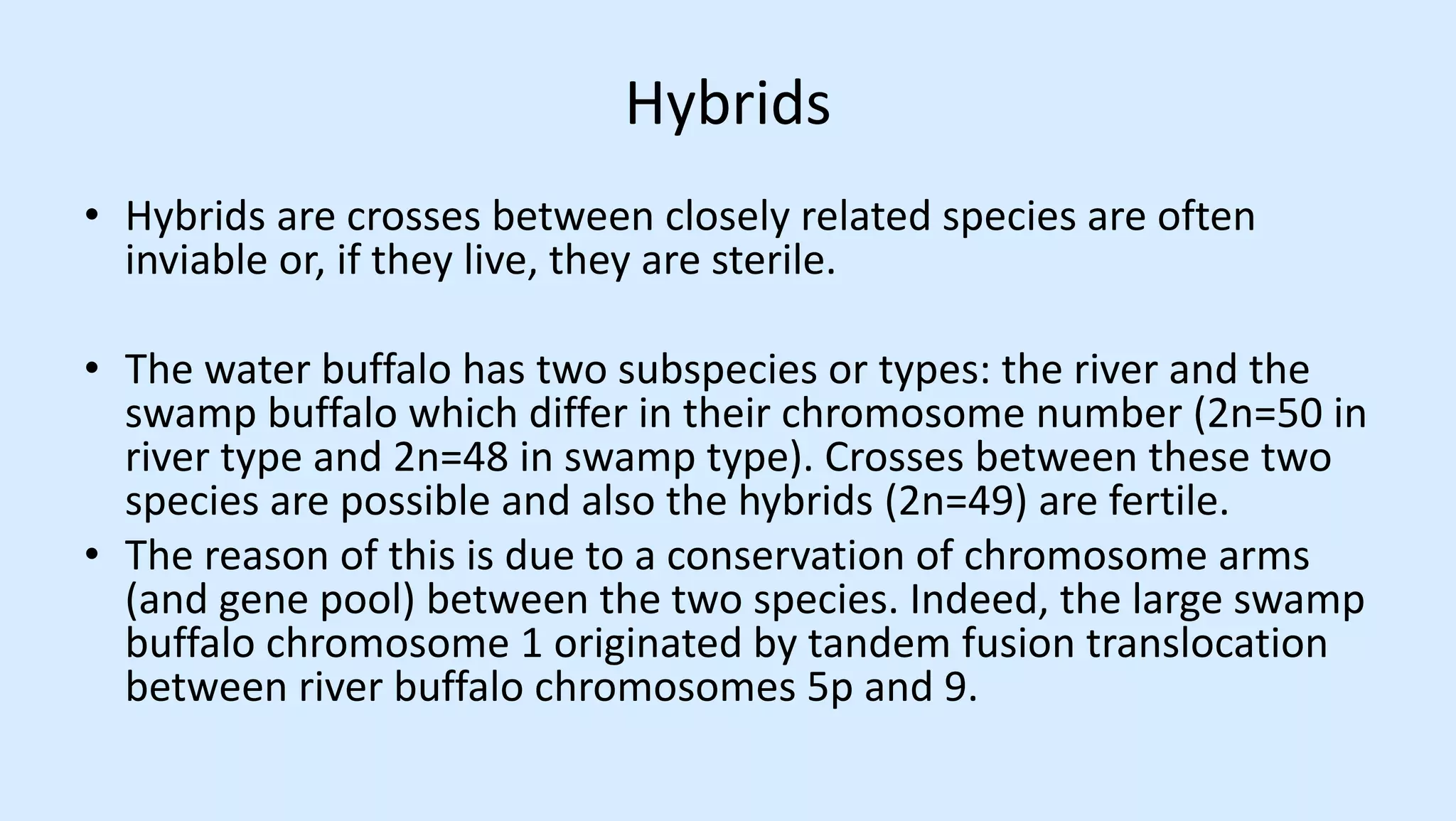 Hybrids

• Hybrids are crosses between closely related species are often inviable or, if they live, they are sterile.

• The water buffalo has two subspecies or types: the river and the swamp buffalo which differ in their chromosome number (2n=50 in river type and 2n=48 in swamp type). Crosses between these two species are possible and also the hybrids (2n=49) are fertile.
• The reason of this is due to a conservation of chromosome arms (and gene pool) between the two species. Indeed, the large swamp buffalo chromosome 1 originated by tandem fusion translocation between river buffalo chromosomes 5p and 9.